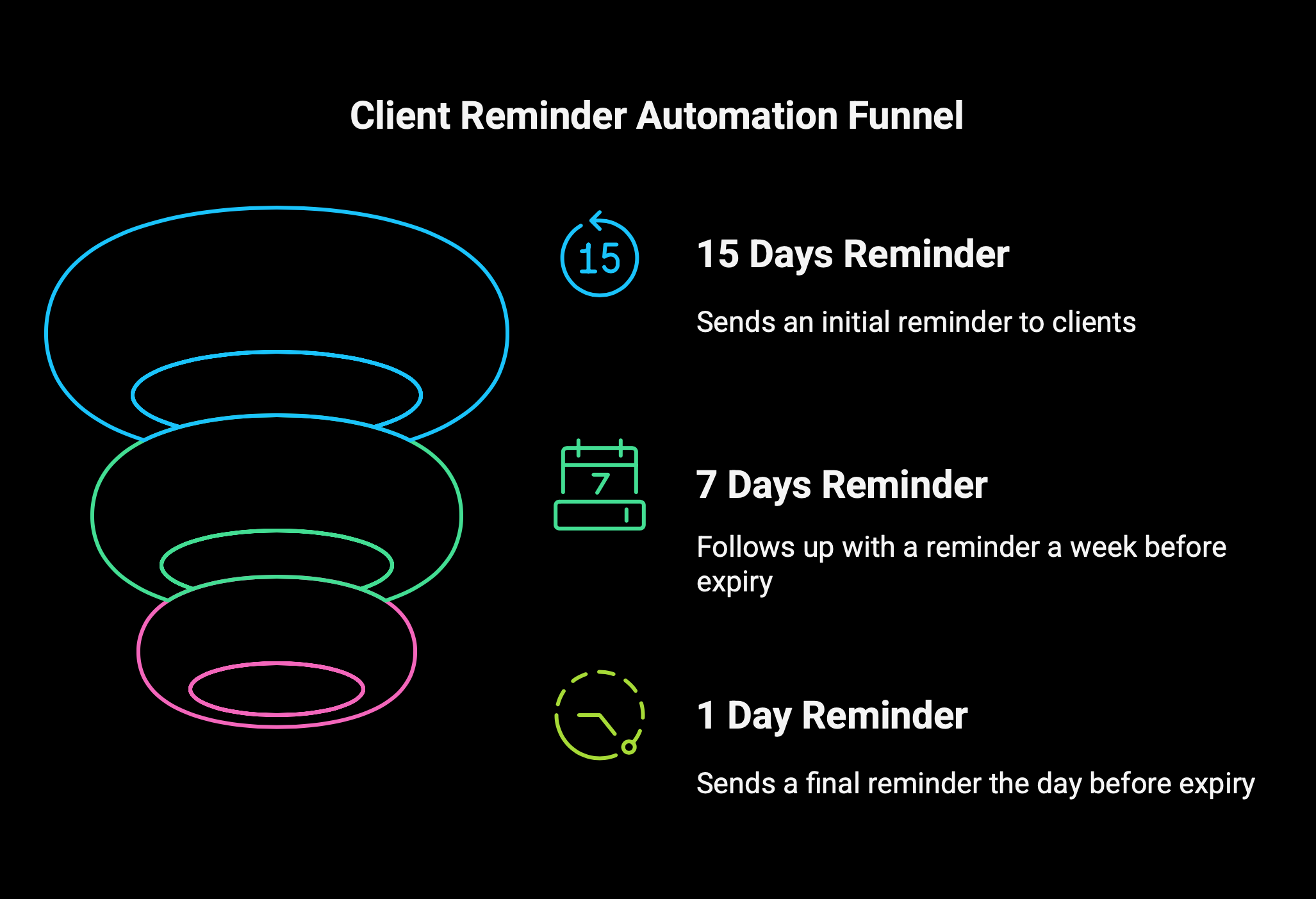 Client Reminder Automation Funnel

15

15 Days Reminder

Sends an initial reminder to clients

7

7 Days Reminder

Follows up with a reminder a week before expiry

1 Day Reminder

Sends a final reminder the day before expiry